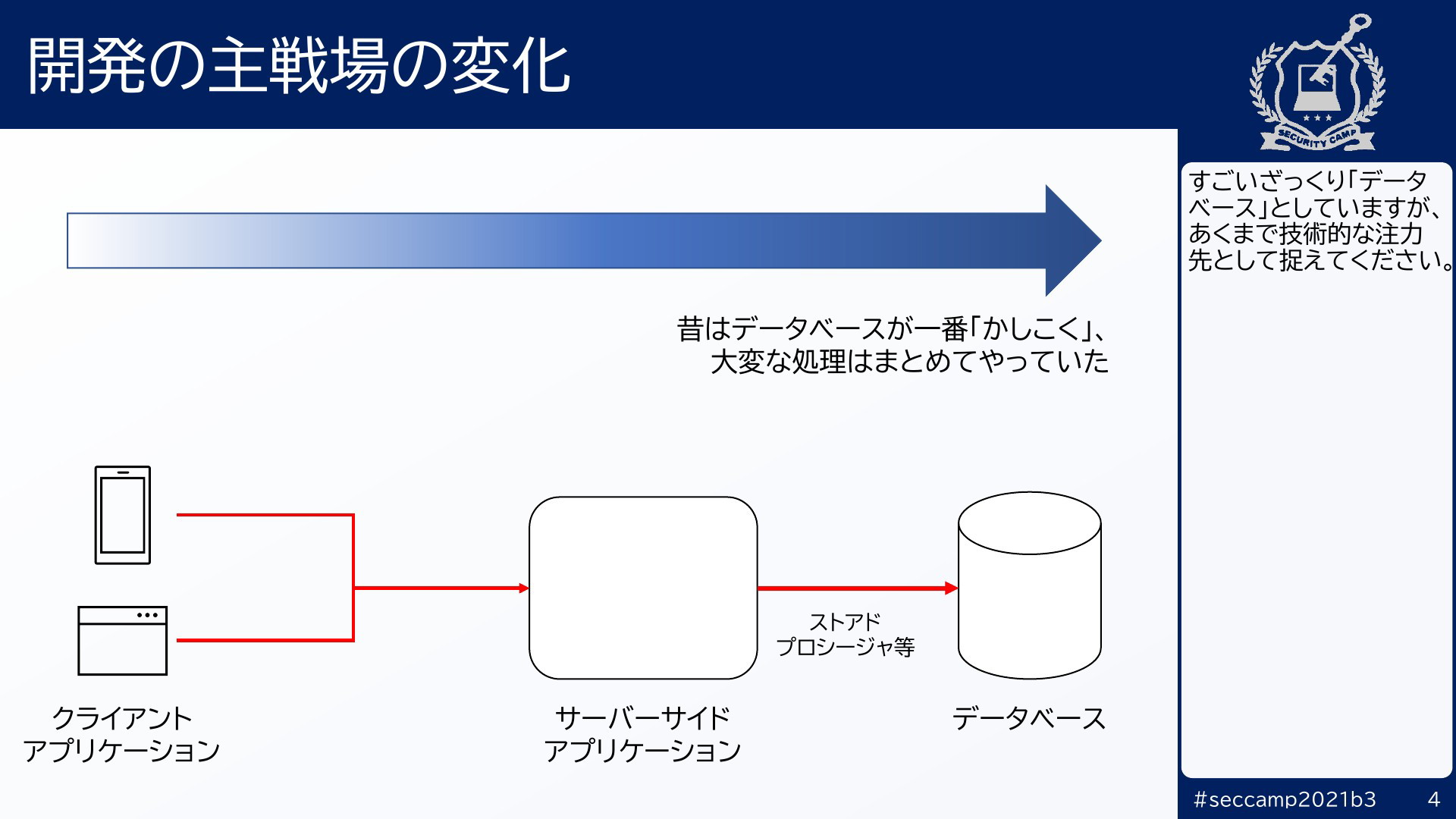 開発の主戦場の変化

SECURITY CAMP

すごいざっくり「データベース」としていますが、あくまで技術的な注力先として捉えてください。

昔はデータベースが一番「かしこく」、大変な処理はまとめてやっていた

ストアドプロシージャ等

クライアントアプリケーション

サーバーサイドアプリケーション

データベース

#seccamp2021b3

4